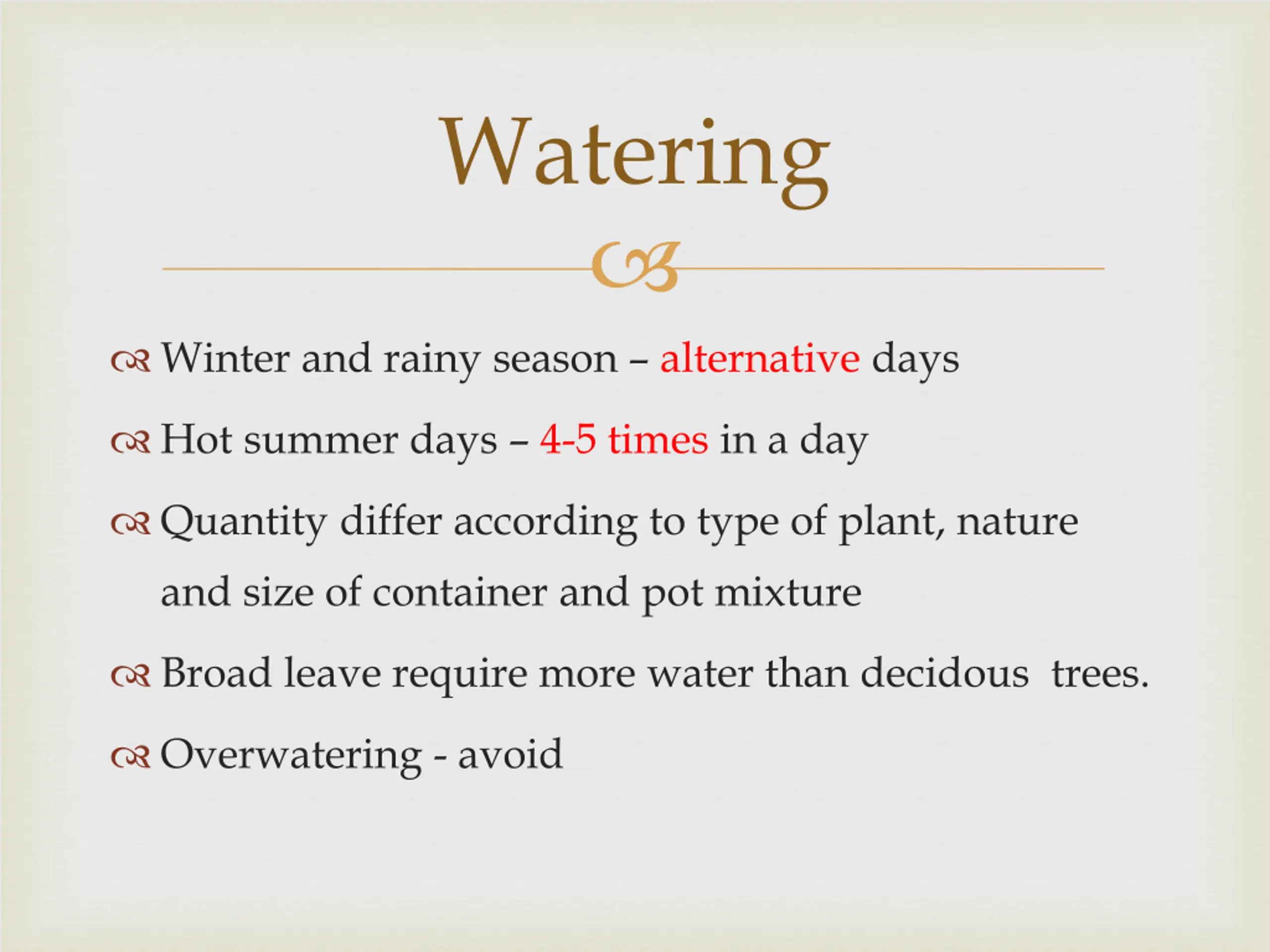 Watering

Winter and rainy season – alternative days

Hot summer days – 4-5 times in a day

Quantity differ according to type of plant, nature and size of container and pot mixture

Broad leave require more water than decidous trees.

Overwatering - avoid